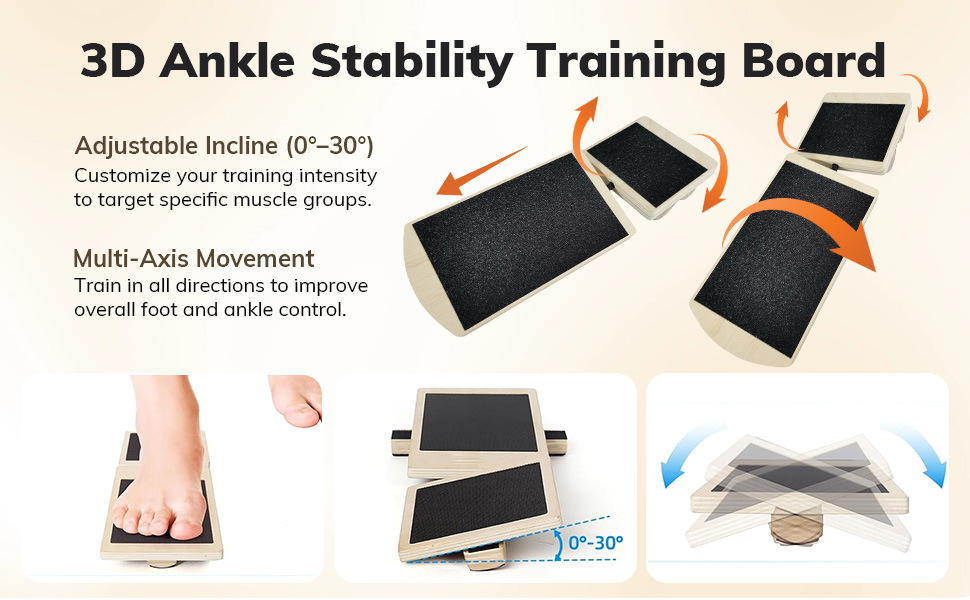 3D Ankle Stability Training Board

Adjustable Incline (0°–30°)
Customize your training intensity to target specific muscle groups.

Multi-Axis Movement
Train in all directions to improve overall foot and ankle control.

0°-30°